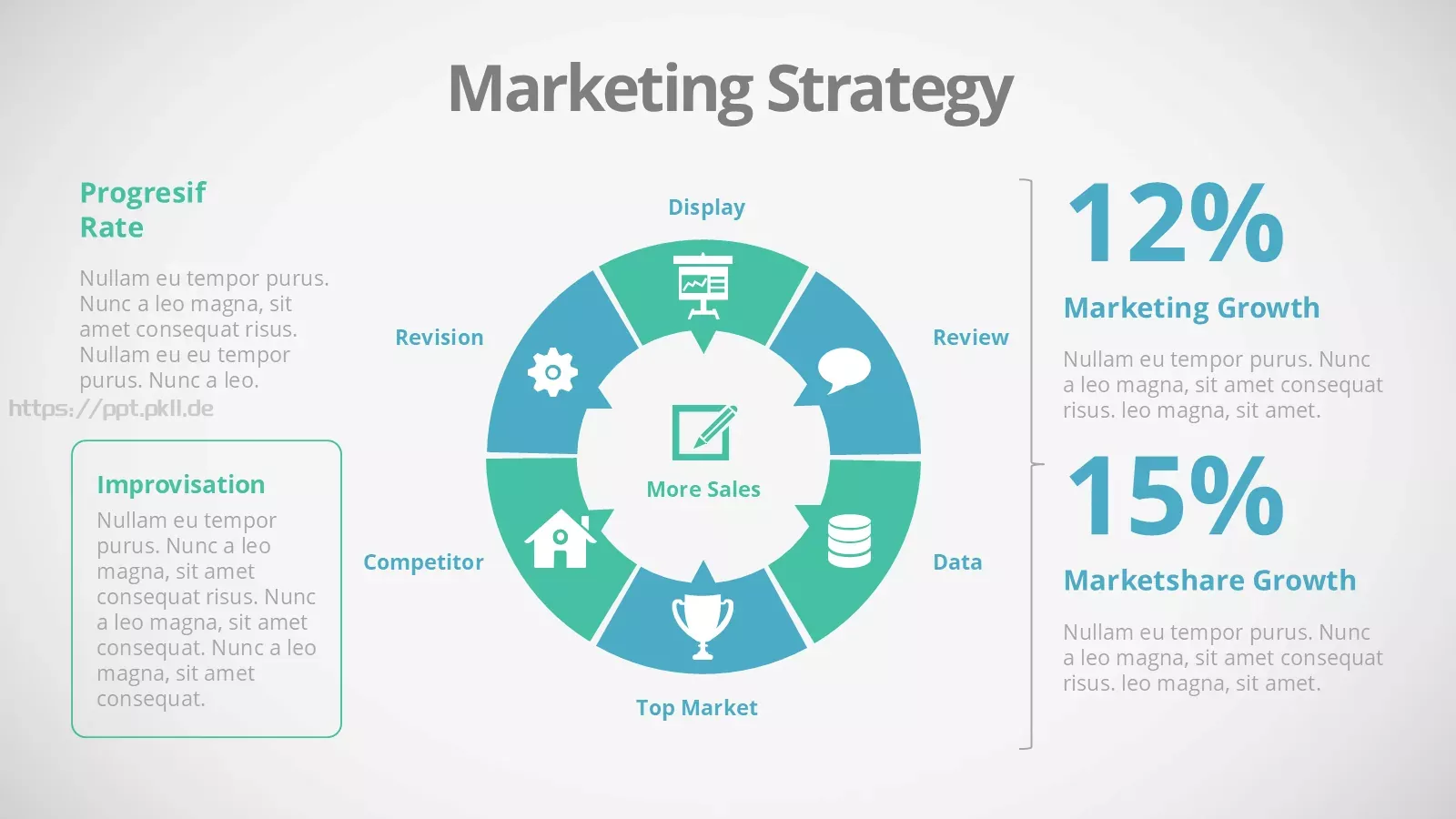 Marketing Strategy

Progresif Rate

Nullam eu tempor purus. Nunc a leo magna, sit amet consequat risus. Nullam eu eu tempor purus. Nunc a leo.

https://ppt.pkll.de

Improvisation

Nullam eu tempor purus. Nunc a leo magna, sit amet consequat risus. Nunc a leo magna, sit amet consequat. Nunc a leo magna, sit amet consequat.

Display

Revision

Review

More Sales

Competitor

Data

Top Market

12%

Marketing Growth

Nullam eu tempor purus. Nunc a leo magna, sit amet consequat risus. leo magna, sit amet.

15%

Marketshare Growth

Nullam eu tempor purus. Nunc a leo magna, sit amet consequat risus. leo magna, sit amet.